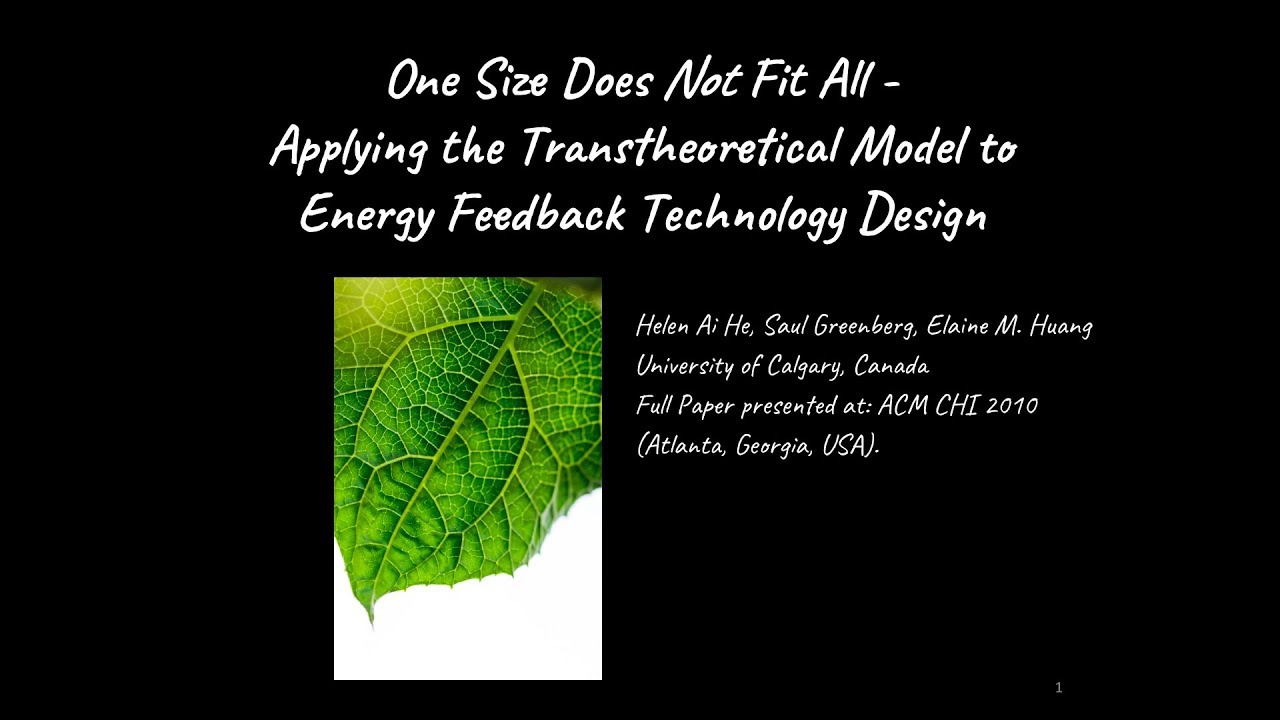 One Size Does Not Fit All -
Applying the Transtheoretical Model to Energy Feedback Technology Design

Helen Ai He, Saul Greenberg, Elaine M. Huang
University of Calgary, Canada
Full Paper presented at: ACM CHI 2010 (Atlanta, Georgia, USA).

1